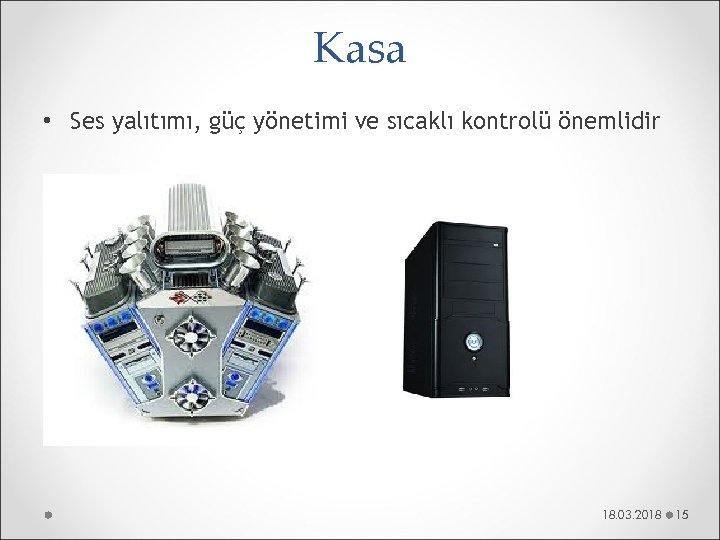 Kasa

• Ses yalıtımı, güç yönetimi ve sıcaklı kontrolü önemlidir

18.03.2018 15